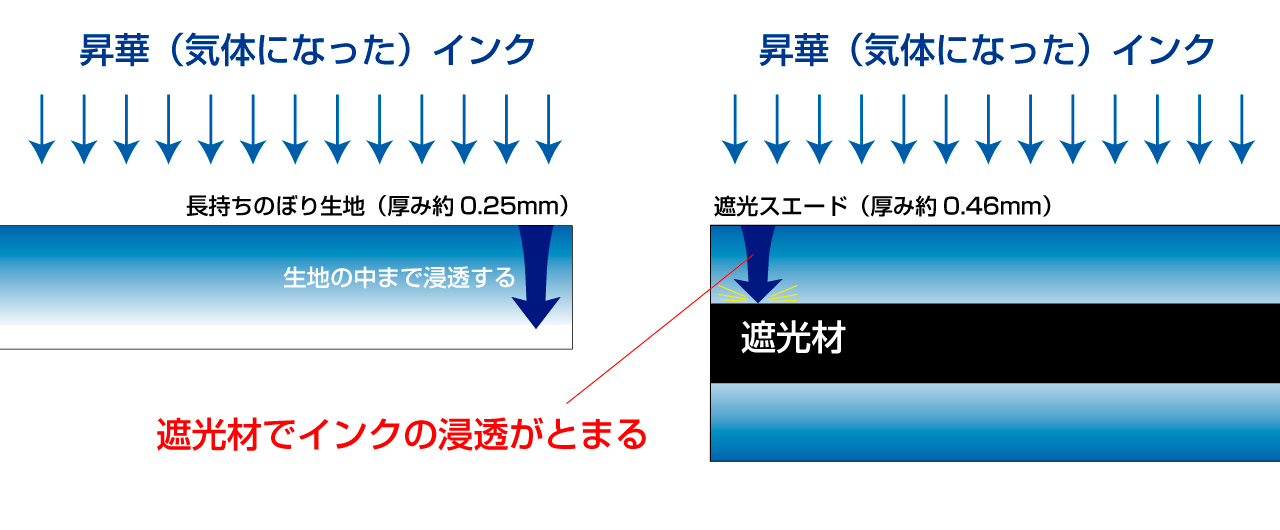 昇華（気体になった）インク

長持ちのぼり生地（厚み約 0.25mm）

生地の中まで浸透する

昇華（気体になった）インク

遮光スエード（厚み約 0.46mm）

遮光材

遮光材でインクの浸透がとまる